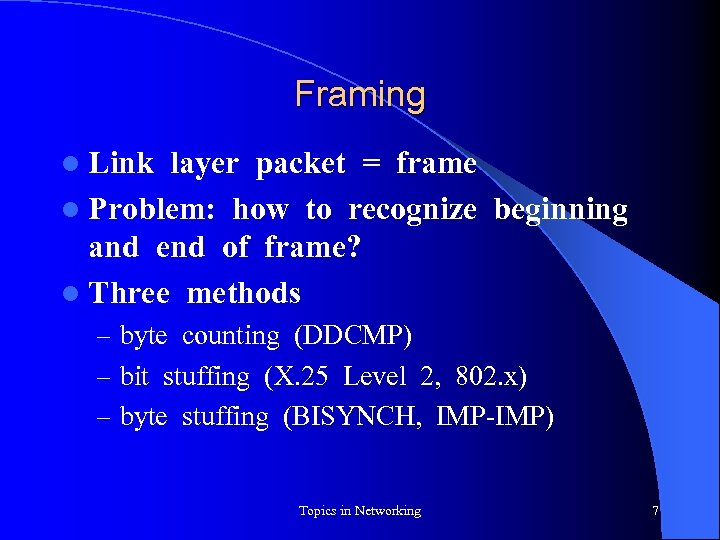 Framing

- Link layer packet = frame
- Problem: how to recognize beginning and end of frame?
- Three methods
  – byte counting (DDCMP)
  – bit stuffing (X.25 Level 2, 802.x)
  – byte stuffing (BISYNCH, IMP-IMP)

Topics in Networking

7